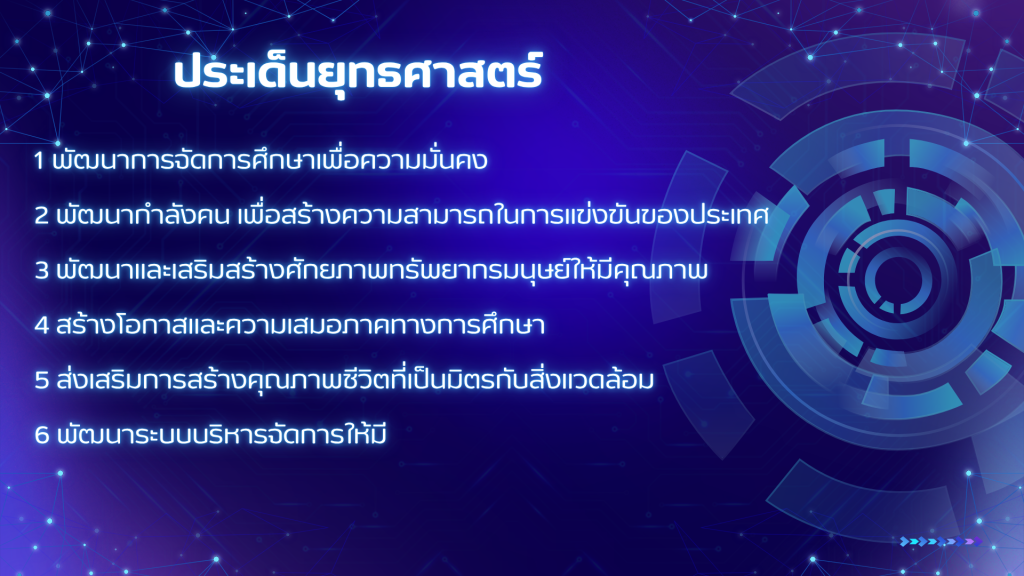 ประเด็นยุทธศาสตร์

1 พัฒนาการจัดการศึกษาเพื่อความมั่นคง

2 พัฒนากำลังคน เพื่อสร้างความสามารถในการแข่งขันของประเทศ

3 พัฒนาและเสริมสร้างศักยภาพทรัพยากรมนุษย์ให้มีคุณภาพ

4 สร้างโอกาสและความเสมอภาคทางการศึกษา

5 ส่งเสริมการสร้างคุณภาพชีวิตที่เป็นมิตรกับสิ่งแวดล้อม

6 พัฒนาระบบบริหารจัดการให้มี